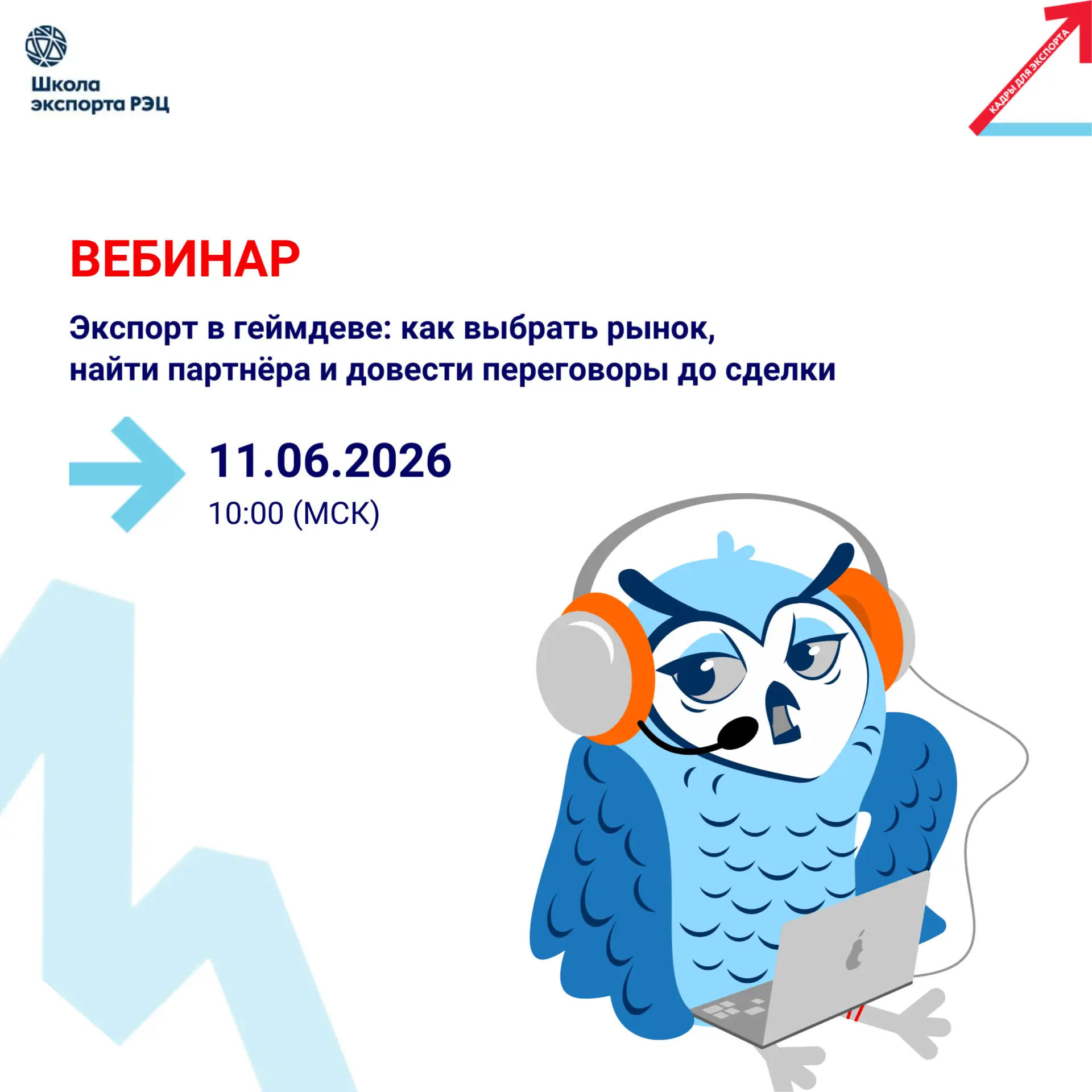 Школа экспорта РЭЦ

КАДРЫ ДЛЯ ЭКСПОРТА

ВЕБИНАР

Экспорт в геймдеве: как выбрать рынок, найти партнёра и довести переговоры до сделки

11.06.2026
10:00 (МСК)